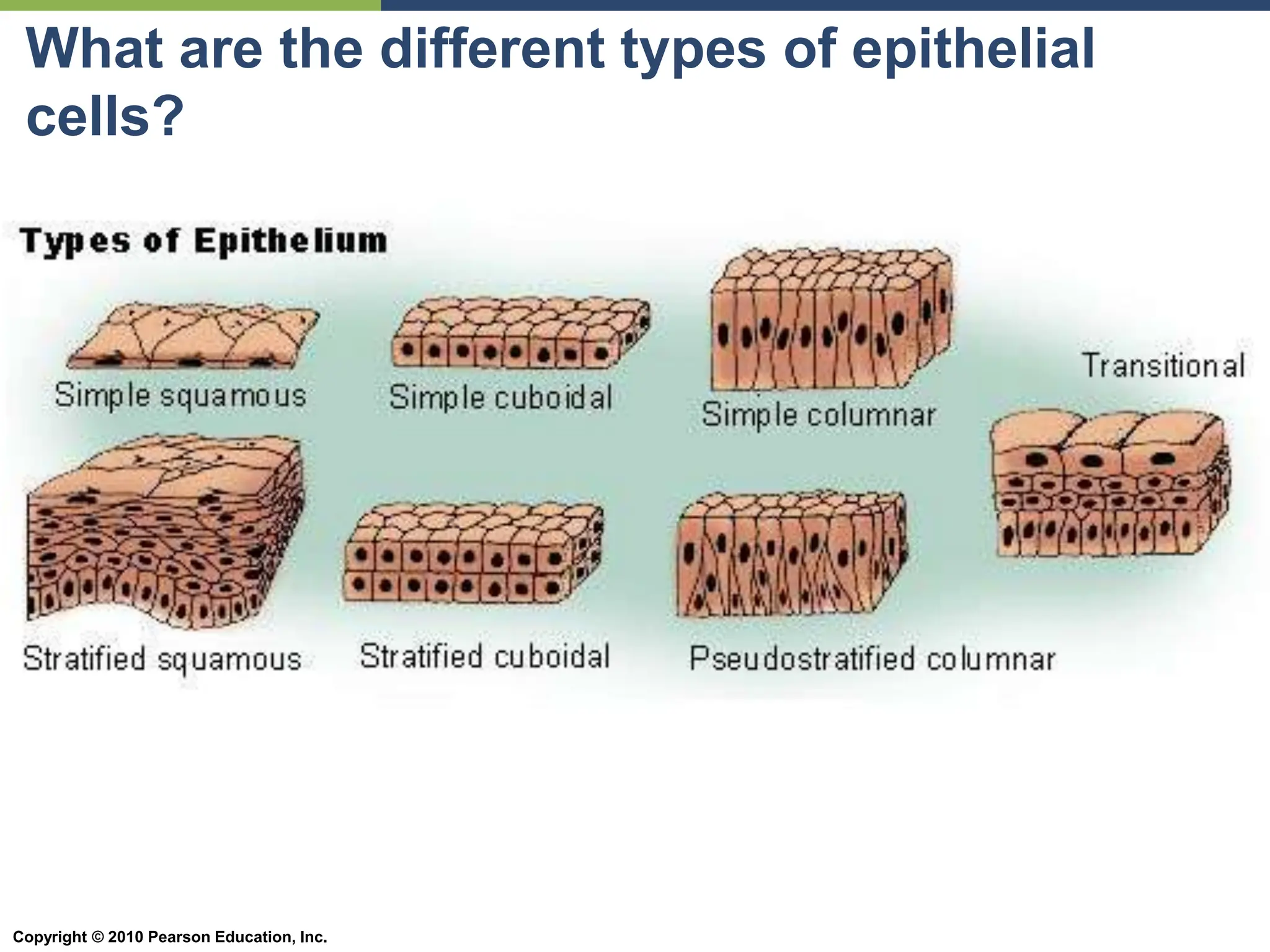 What are the different types of epithelial cells?

Types of Epithelium

Simple squamous

Simple cuboidal

Simple columnar

Transitional

Stratified squamous

Stratified cuboidal

Pseudostratified columnar

Copyright © 2010 Pearson Education, Inc.